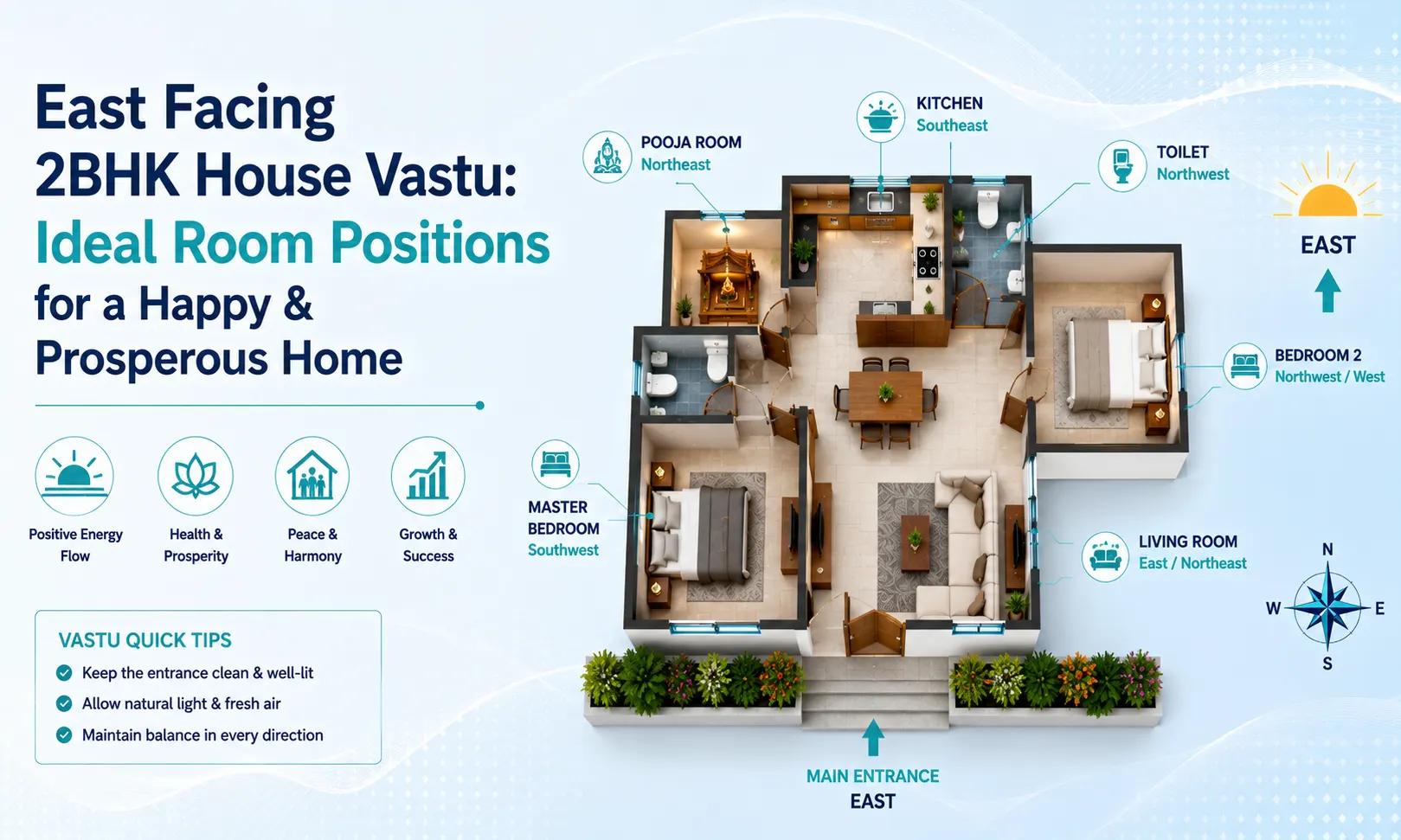 East Facing 2BHK House Vastu: Ideal Room Positions for a Happy & Prosperous Home

Positive Energy Flow

Health & Prosperity

Peace & Harmony

Growth & Success

VASTU QUICK TIPS
Keep the entrance clean & well-lit
Allow natural light & fresh air
Maintain balance in every direction

POOJA ROOM
Northeast

KITCHEN
Southeast

TOILET
Northwest

EAST

BEDROOM 2
Northwest / West

MASTER BEDROOM
Southwest

LIVING ROOM
East / Northeast

N
W
E
S

MAIN ENTRANCE
EAST